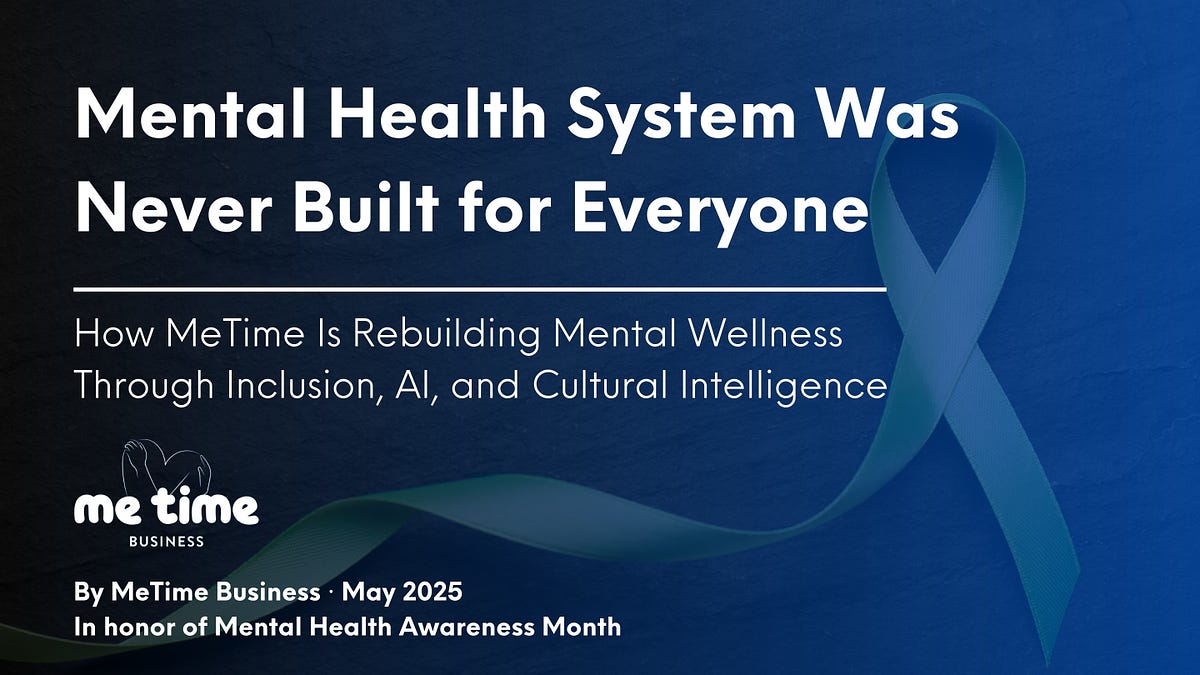 Mental Health System Was Never Built for Everyone

How MeTime Is Rebuilding Mental Wellness Through Inclusion, AI, and Cultural Intelligence

me time
BUSINESS

By MeTime Business · May 2025
In honor of Mental Health Awareness Month